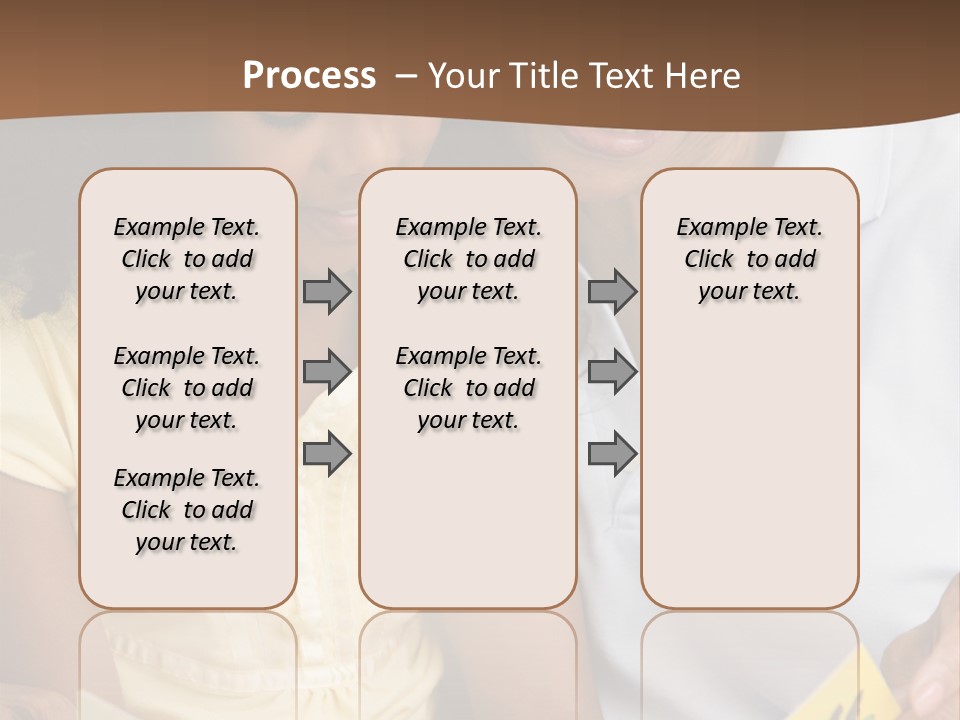 Process – Your Title Text Here

Example Text. Click to add your text.

Example Text. Click to add your text.

Example Text. Click to add your text.

Example Text. Click to add your text.

Example Text. Click to add your text.

Example Text. Click to add your text.